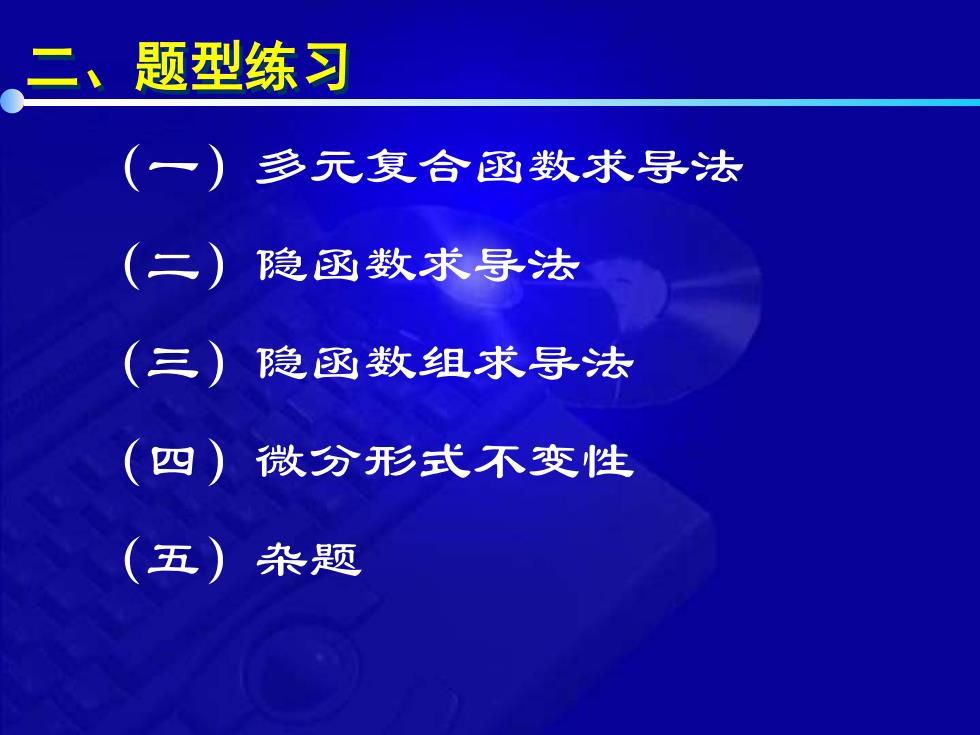 二、题型练习

（一）多元复合函数求导法

（二）隐函数求导法

（三）隐函数组求导法

（四）微分形式不变性

（五）杂题